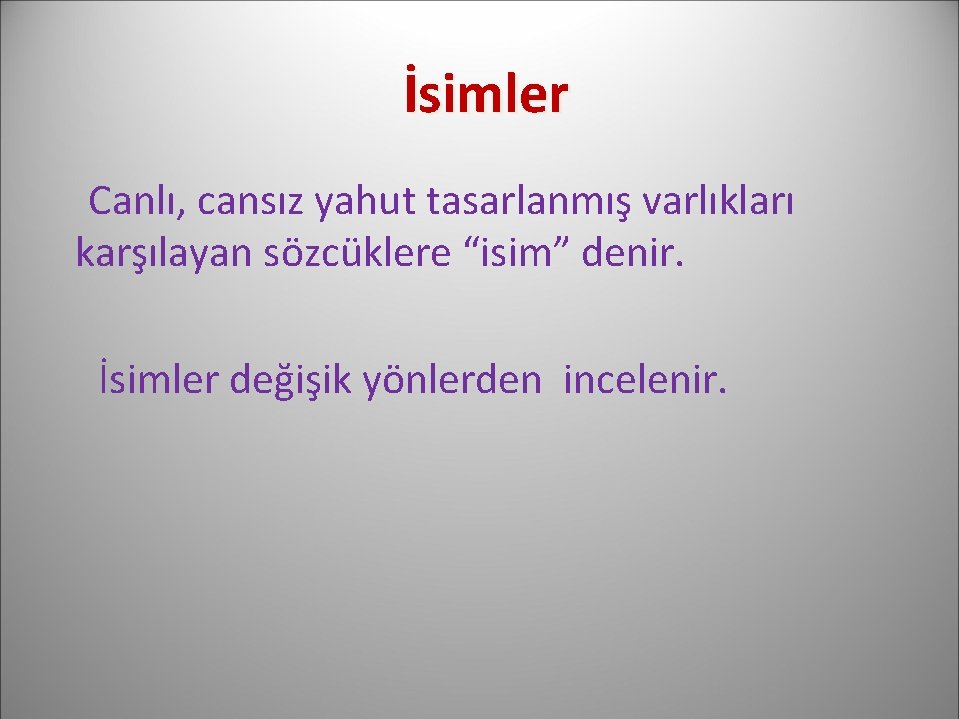 İsimler

Canlı, cansız yahut tasarlanmış varlıkları karşılayan sözcüklere “isim” denir.

İsimler değişik yönlerden incelenir.